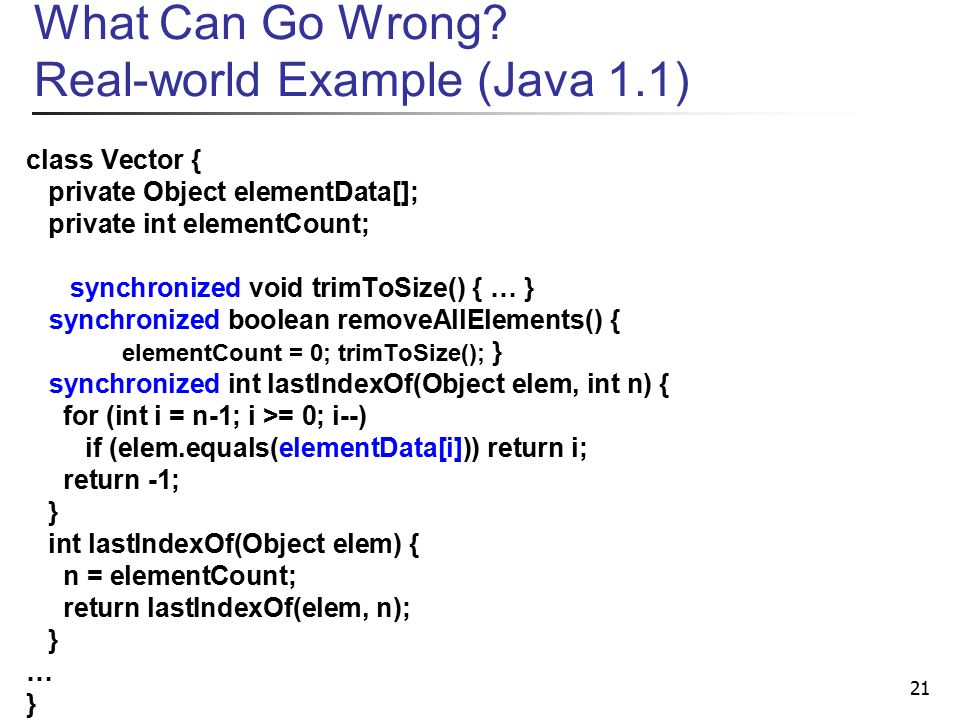 What Can Go Wrong?
Real-world Example (Java 1.1)

class Vector {
  private Object elementData[];
  private int elementCount;

  synchronized void trimToSize() { … }
  synchronized boolean removeAllElements() {
    elementCount = 0; trimToSize(); }
  synchronized int lastIndexOf(Object elem, int n) {
    for (int i = n-1; i >= 0; i--)
      if (elem.equals(elementData[i])) return i;
    return -1;
  }
  int lastIndexOf(Object elem) {
    n = elementCount;
    return lastIndexOf(elem, n);
  }
…
}

21